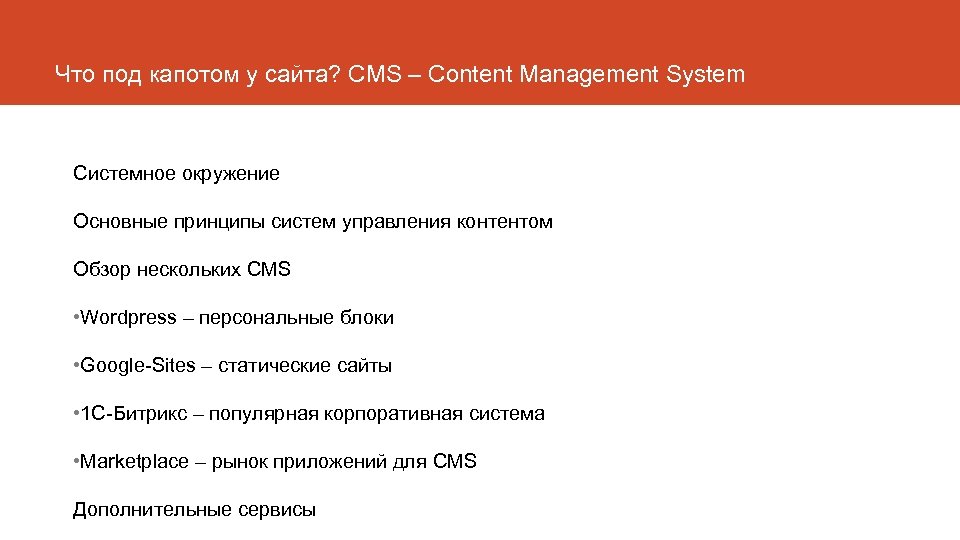 Что под капотом у сайта? CMS – Content Management System

Системное окружение

Основные принципы систем управления контентом

Обзор нескольких CMS

•Wordpress – персональные блоки

•Google-Sites – статические сайты

•1С-Битрикс – популярная корпоративная система

•Marketplace – рынок приложений для CMS

Дополнительные сервисы